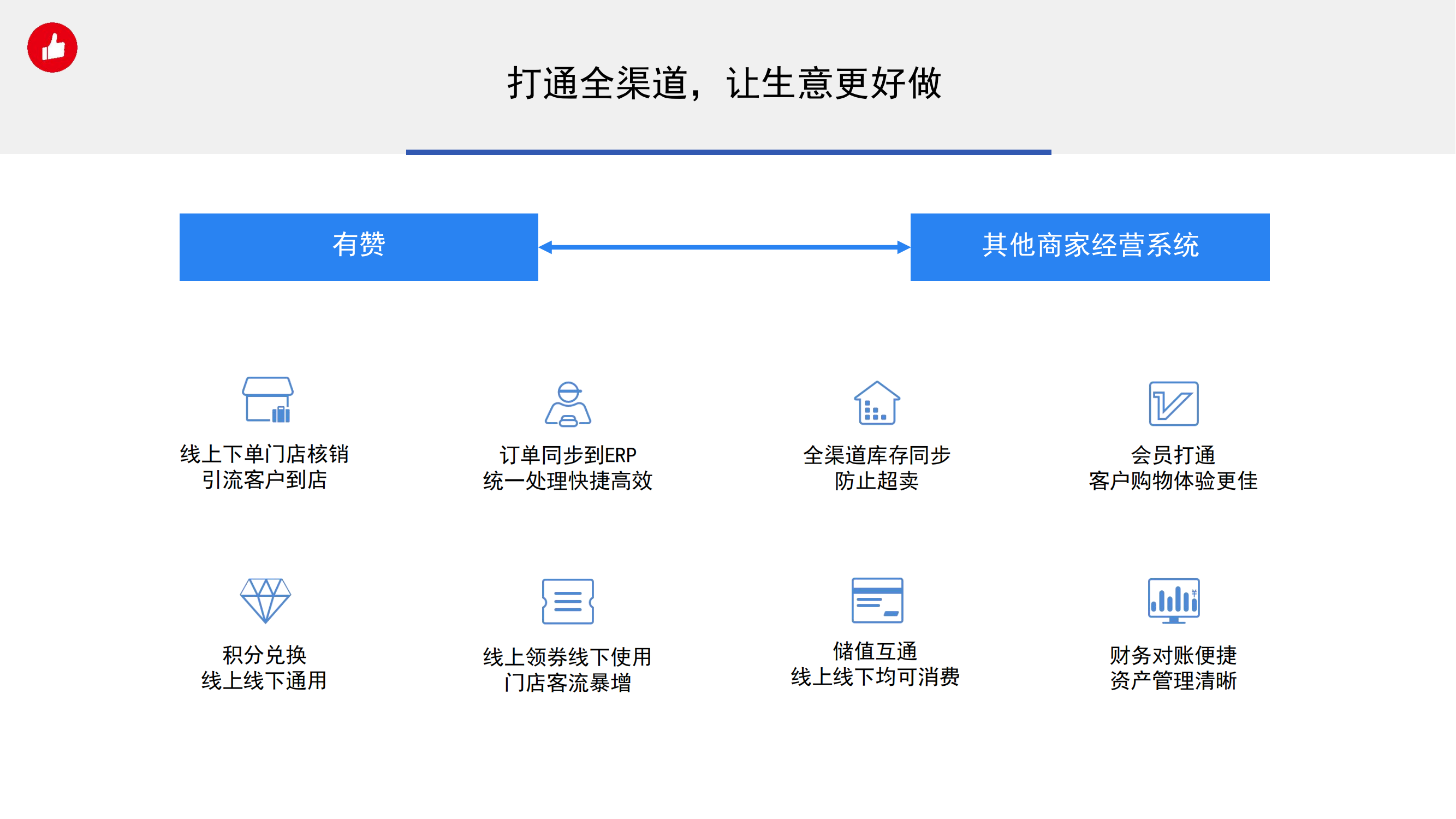 打通全渠道，让生意更好做

有赞

其他商家经营系统

线上下单门店核销
引流客户到店

订单同步到ERP
统一处理快捷高效

全渠道库存同步
防止超卖

会员打通
客户购物体验更佳

积分兑换
线上线下通用

线上领券线下使用
门店客流暴增

储值互通
线上线下均可消费

财务对账便捷
资产管理清晰